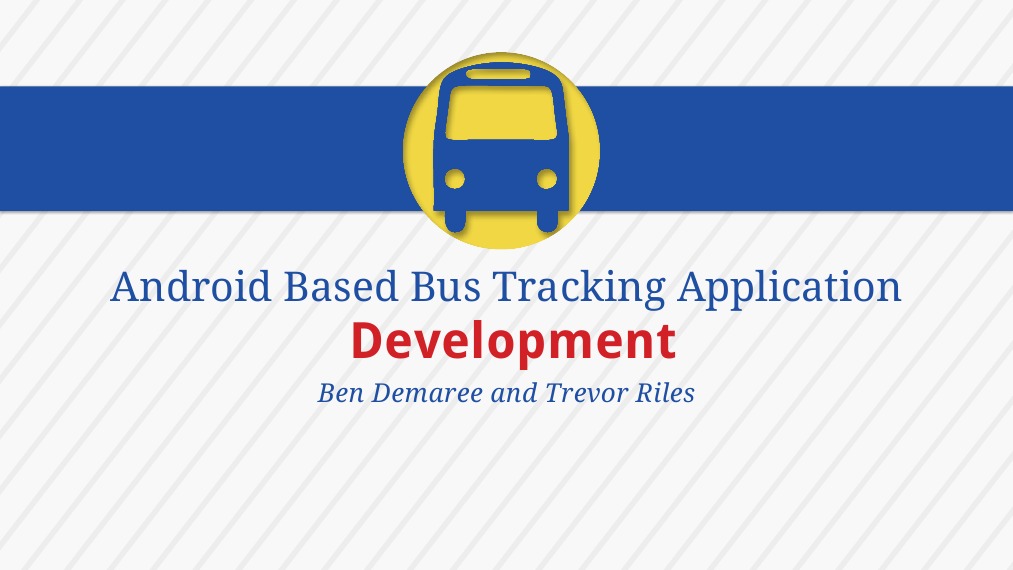 Android Based Bus Tracking Application
Development

Ben Demaree and Trevor Riles